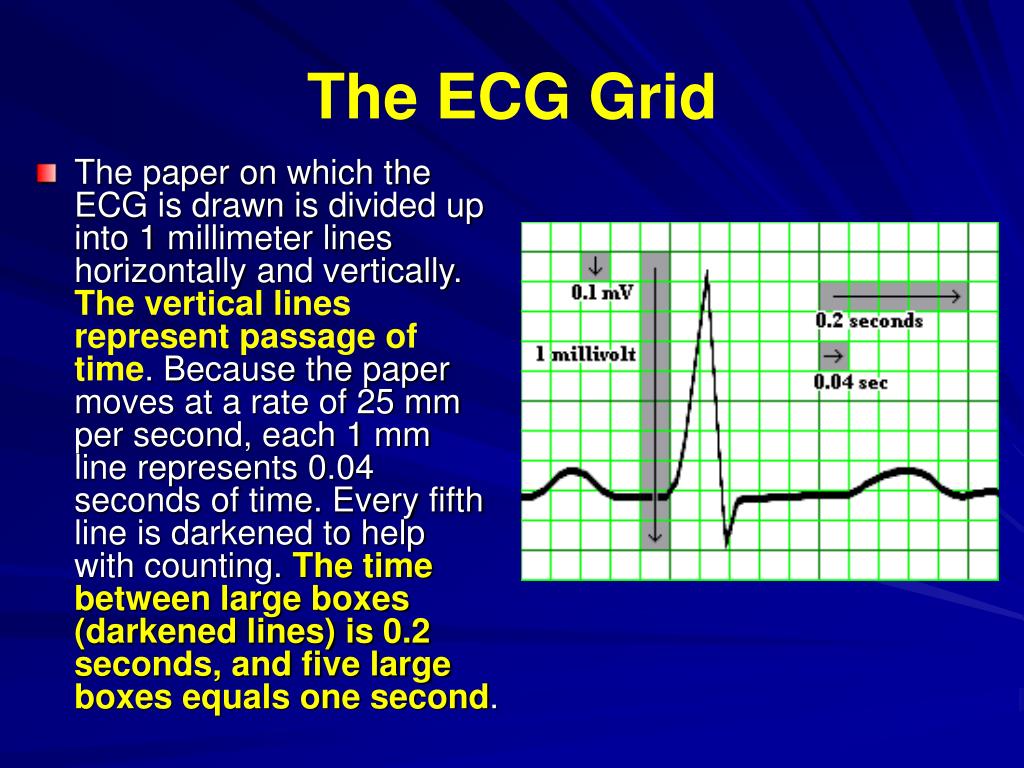 The ECG Grid

The paper on which the ECG is drawn is divided up into 1 millimeter lines horizontally and vertically. The vertical lines represent passage of time. Because the paper moves at a rate of 25 mm per second, each 1 mm line represents 0.04 seconds of time. Every fifth line is darkened to help with counting. The time between large boxes (darkened lines) is 0.2 seconds, and five large boxes equals one second.

0.1 mV
1 millivolt
0.2 seconds
0.04 sec